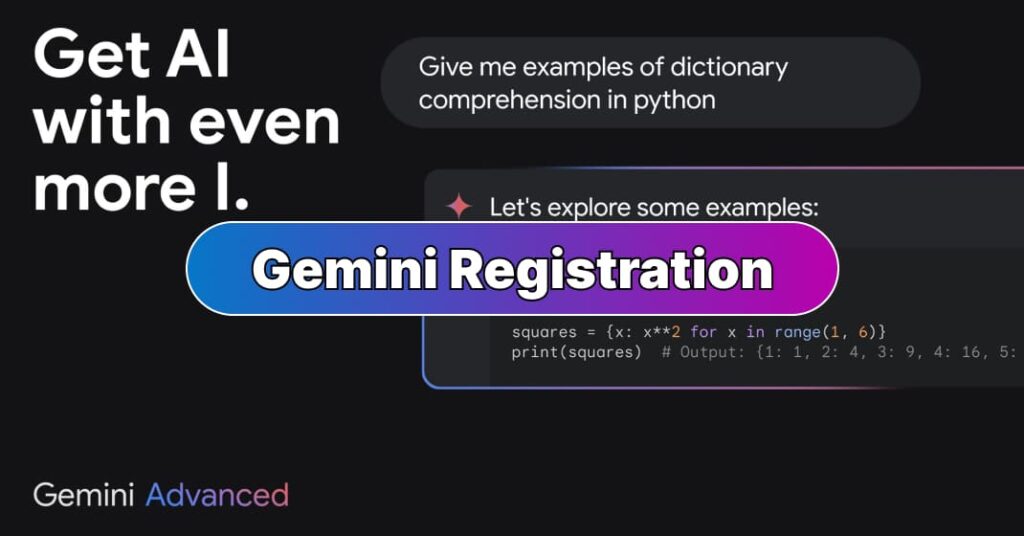 Get AI with even more I.

Give me examples of dictionary comprehension in python

Let's explore some examples:

Gemini Registration

squares = {x: x**2 for x in range(1, 6)}
print(squares)  # Output: {1: 1, 2: 4, 3: 9, 4: 16, 5:

Gemini Advanced